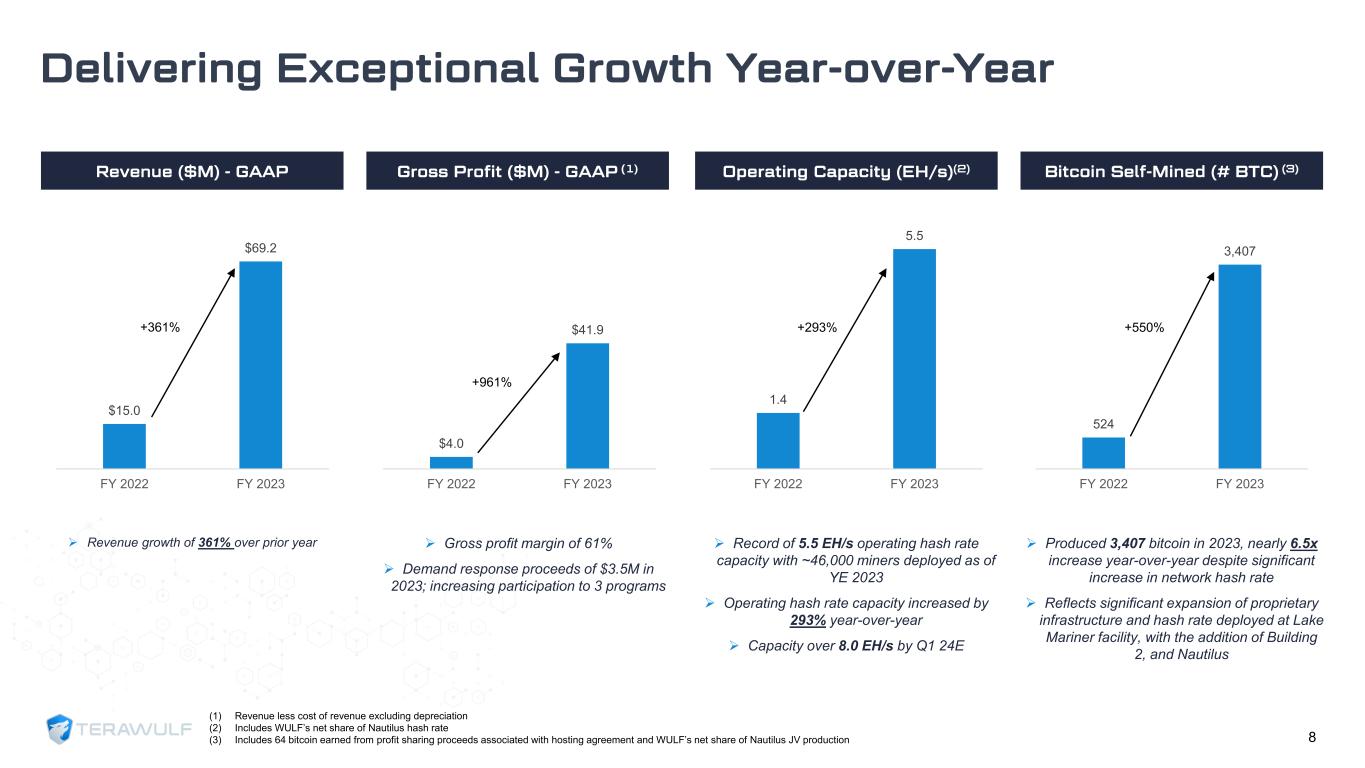 Delivering Exceptional Growth Year-over-Year

Revenue ($M) - GAAP

$69.2

+361%

$15.0

FY 2022 FY 2023

➢ Revenue growth of 361% over prior year

Gross Profit ($M) - GAAP (1)

$41.9

+961%

$4.0

FY 2022 FY 2023

➢ Gross profit margin of 61%

➢ Demand response proceeds of $3.5M in 2023; increasing participation to 3 programs

Operating Capacity (EH/s)(2)

5.5

+293%

1.4

FY 2022 FY 2023

➢ Record of 5.5 EH/s operating hash rate capacity with ~46,000 miners deployed as of YE 2023

➢ Operating hash rate capacity increased by 293% year-over-year

➢ Capacity over 8.0 EH/s by Q1 24E

Bitcoin Self-Mined (# BTC) (3)

3,407

+550%

524

FY 2022 FY 2023

➢ Produced 3,407 bitcoin in 2023, nearly 6.5x increase year-over-year despite significant increase in network hash rate

➢ Reflects significant expansion of proprietary infrastructure and hash rate deployed at Lake Mariner facility, with the addition of Building 2, and Nautilus

TERAWULF

(1) Revenue less cost of revenue excluding depreciation
(2) Includes WULF's net share of Nautilus hash rate
(3) Includes 64 bitcoin earned from profit sharing proceeds associated with hosting agreement and WULF's net share of Nautilus JV production

8